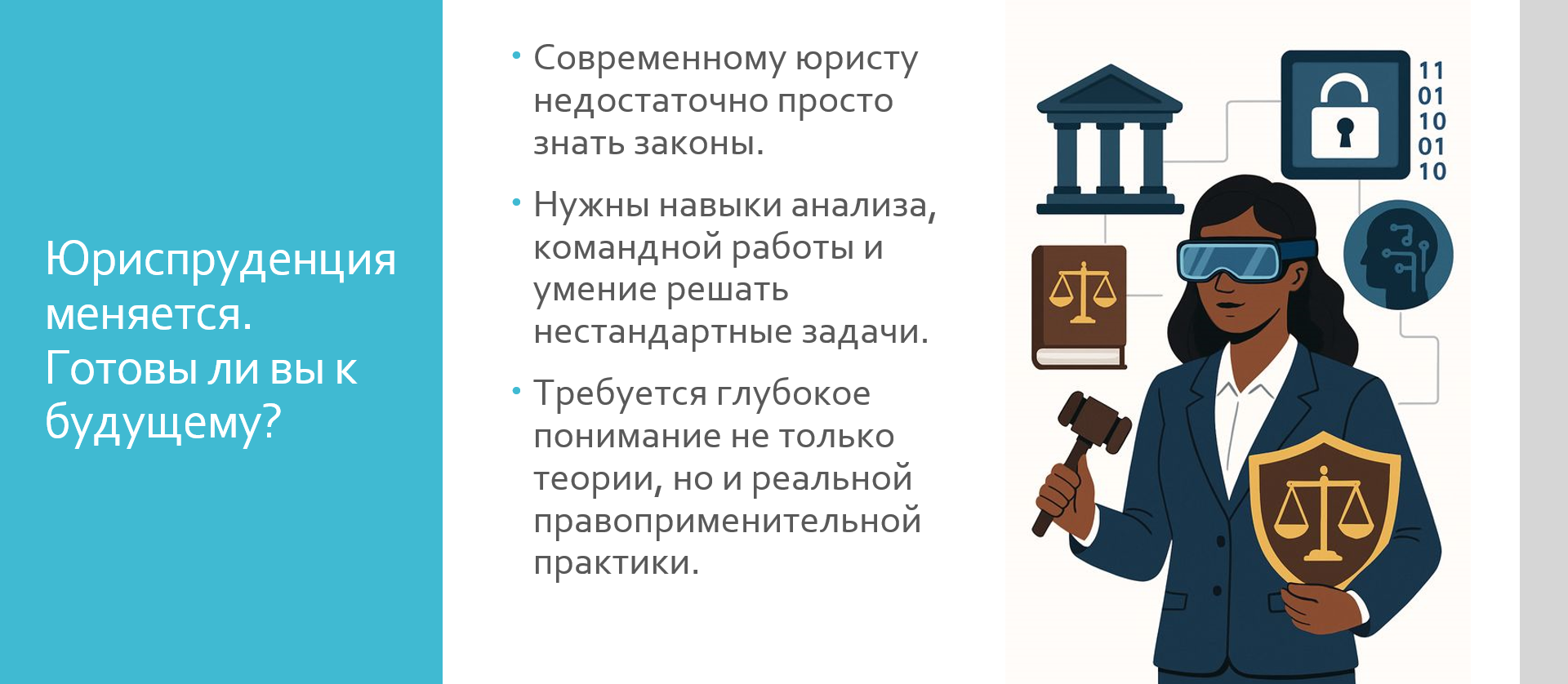 Юриспруденция меняется. Готовы ли вы к будущему?

• Современному юристу недостаточно просто знать законы.

• Нужны навыки анализа, командной работы и умение решать нестандартные задачи.

• Требуется глубокое понимание не только теории, но и реальной правоприменительной практики.

11
01
10
01
10